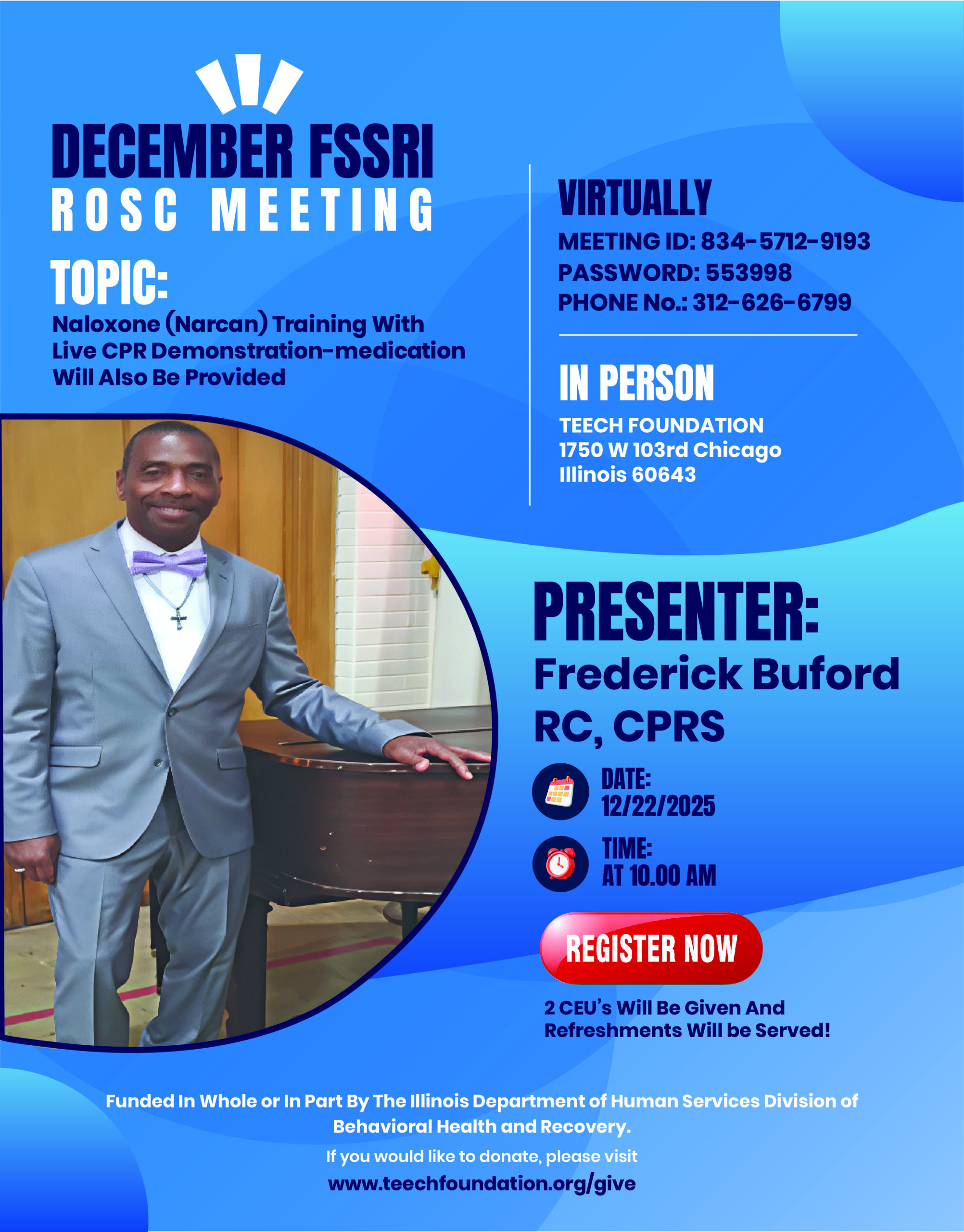 DECEMBER FSSRI
ROSC MEETING

TOPIC:
Naloxone (Narcan) Training With Live CPR Demonstration-medication Will Also Be Provided

VIRTUALLY
MEETING ID: 834-5712-9193
PASSWORD: 553998
PHONE No.: 312-626-6799

IN PERSON
TEECH FOUNDATION
1750 W 103rd Chicago
Illinois 60643

PRESENTER:
Frederick Buford
RC, CPRS

DATE:
12/22/2025

TIME:
AT 10.00 AM

REGISTER NOW

2 CEU's Will Be Given And Refreshments Will be Served!

Funded In Whole or In Part By The Illinois Department of Human Services Division of Behavioral Health and Recovery.

If you would like to donate, please visit
www.teechfoundation.org/give